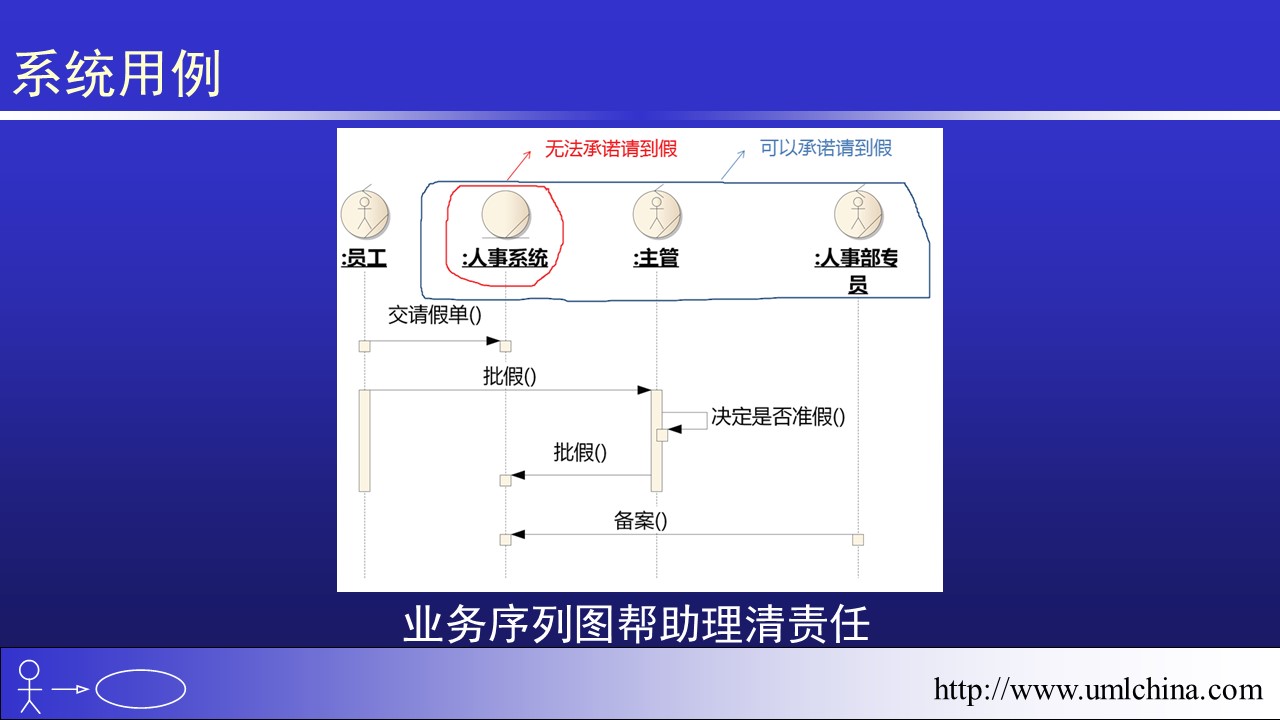 系统用例

无法承诺请到假

可以承诺请到假

:员工

:人事系统

:主管

:人事部专员

交请假单()

批假()

决定是否准假()

批假()

备案()

业务序列图帮助理清责任

http://www.umlchina.com